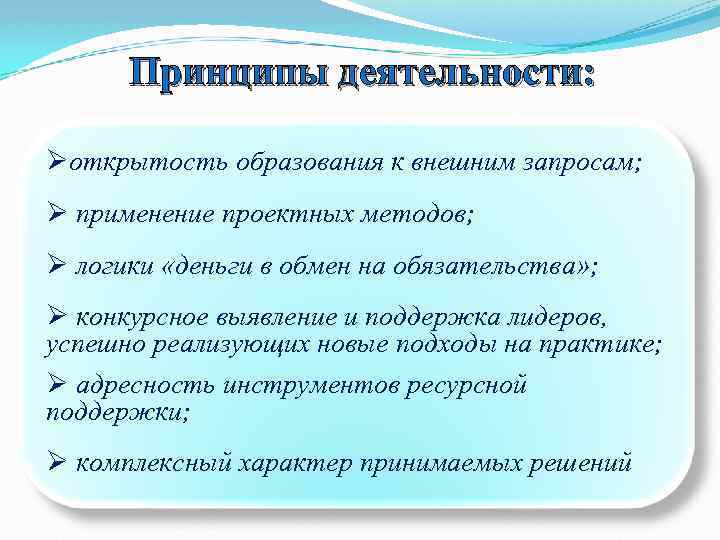 Принципы деятельности:

➢открытость образования к внешним запросам;

➢ применение проектных методов;

➢ логики «деньги в обмен на обязательства»;

➢ конкурсное выявление и поддержка лидеров, успешно реализующих новые подходы на практике;

➢ адресность инструментов ресурсной поддержки;

➢ комплексный характер принимаемых решений